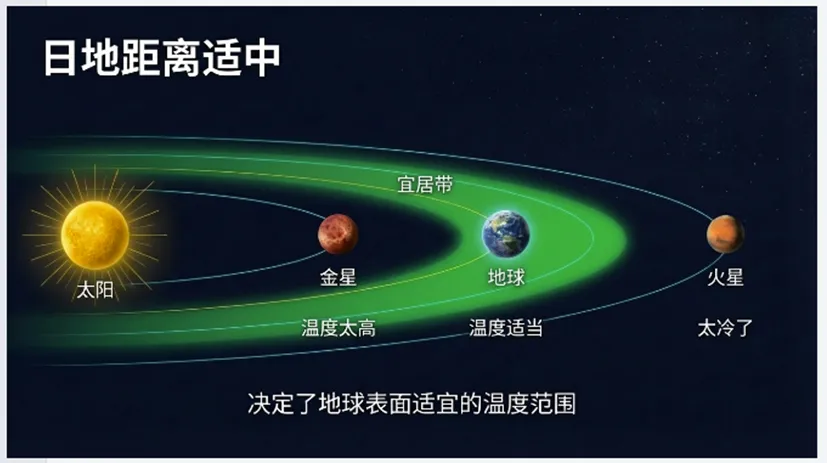 日地距离适中

宜居带

太阳

金星

地球

火星

温度太高

温度适当

太冷了

决定了地球表面适宜的温度范围